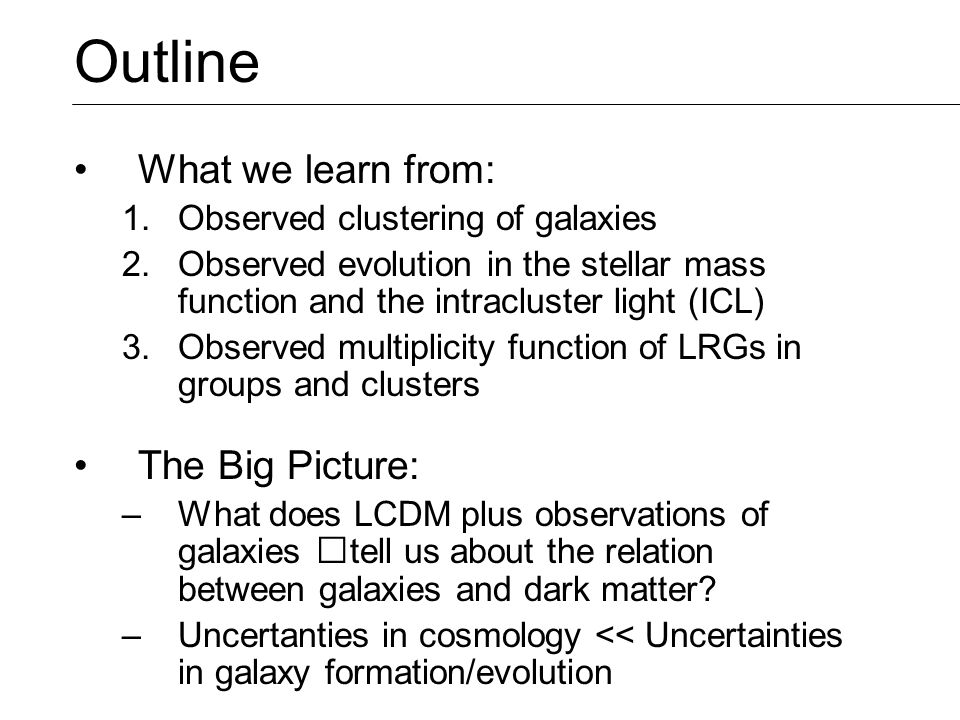 Outline

• What we learn from:
1. Observed clustering of galaxies
2. Observed evolution in the stellar mass function and the intracluster light (ICL)
3. Observed multiplicity function of LRGs in groups and clusters

• The Big Picture:
– What does LCDM plus observations of galaxies □tell us about the relation between galaxies and dark matter?
– Uncertanties in cosmology << Uncertainties in galaxy formation/evolution